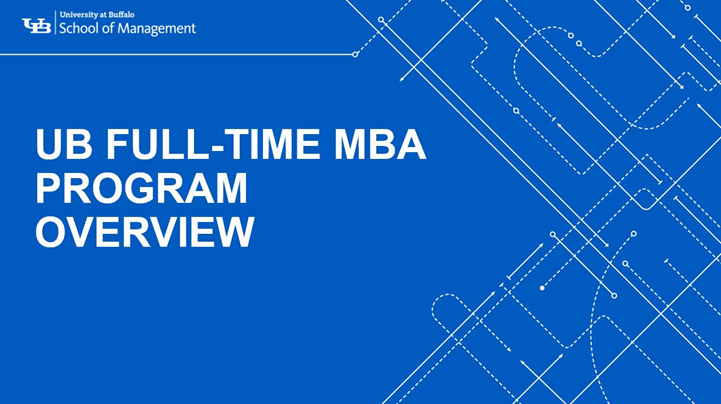 UB University at Buffalo
School of Management

UB FULL-TIME MBA PROGRAM OVERVIEW